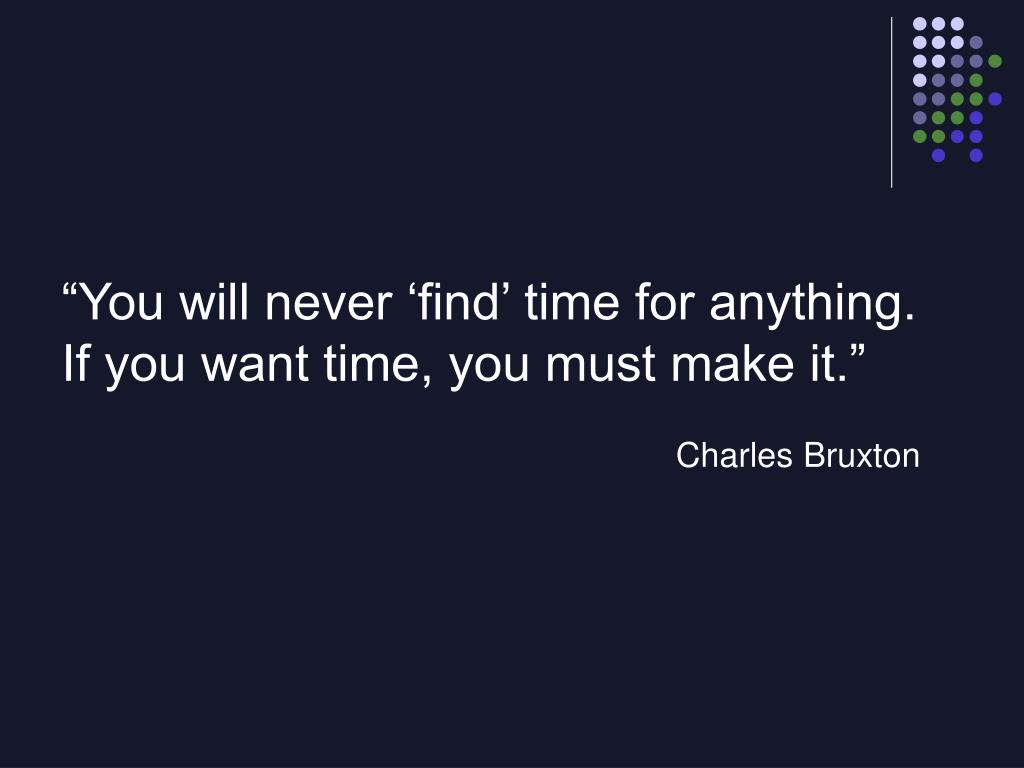 “You will never ‘find’ time for anything. If you want time, you must make it.”

Charles Bruxton